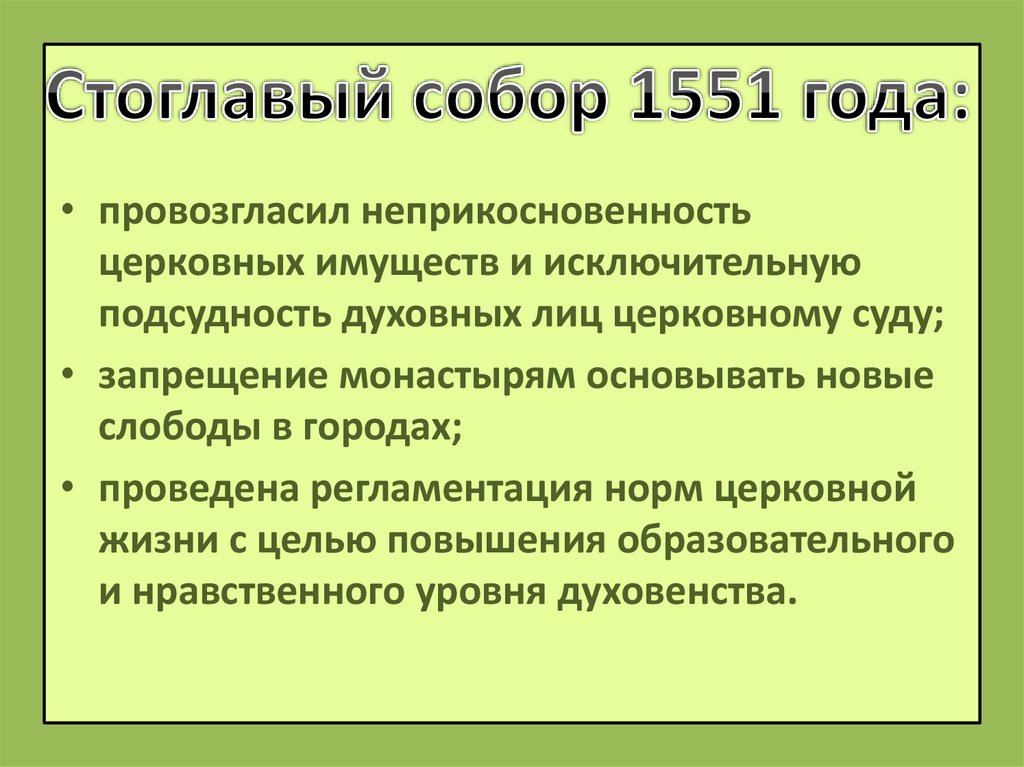 Стоглавый собор 1551 года:

• провозгласил неприкосновенность церковных имуществ и исключительную подсудность духовных лиц церковному суду;
• запрещение монастырям основывать новые слободы в городах;
• проведена регламентация норм церковной жизни с целью повышения образовательного и нравственного уровня духовенства.